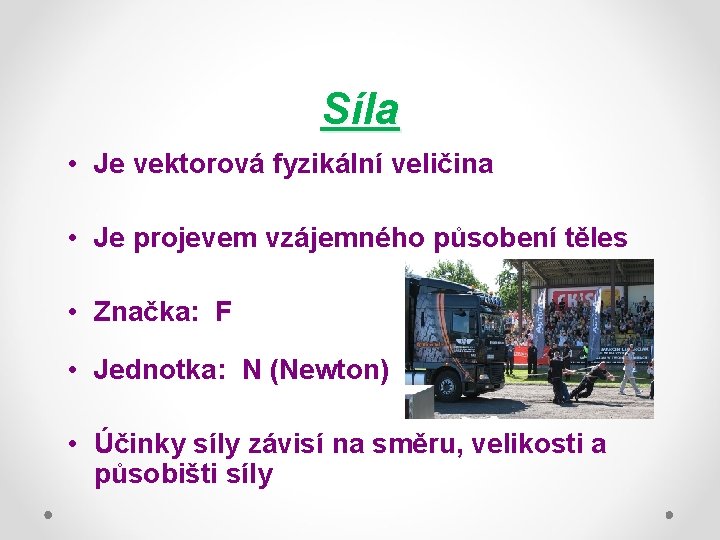 Síla

• Je vektorová fyzikální veličina

• Je projevem vzájemného působení těles

• Značka: F

• Jednotka: N (Newton)

• Účinky síly závisí na směru, velikosti a působišti síly